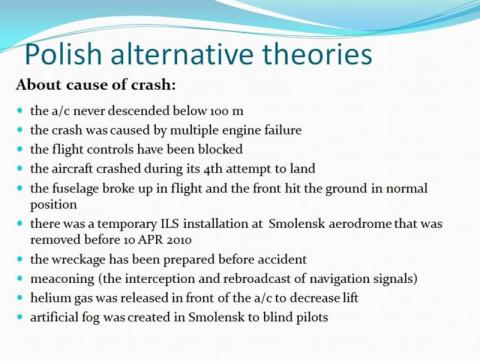 Polish alternative theories

About cause of crash:

- the a/c never descended below 100 m
- the crash was caused by multiple engine failure
- the flight controls have been blocked
- the aircraft crashed during its 4th attempt to land
- the fuselage broke up in flight and the front hit the ground in normal position
- there was a temporary ILS installation at Smolensk aerodrome that was removed before 10 APR 2010
- the wreckage has been prepared before accident
- meaconing (the interception and rebroadcast of navigation signals)
- helium gas was released in front of the a/c to decrease lift
- artificial fog was created in Smolensk to blind pilots